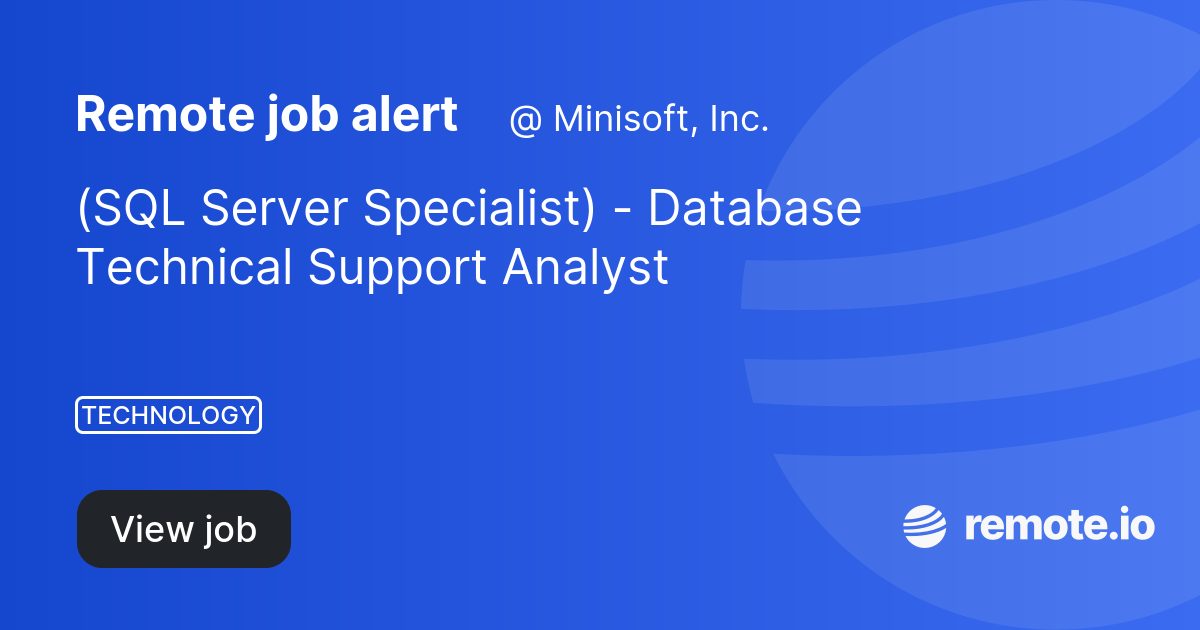 Remote job alert @ Minisoft, Inc.

(SQL Server Specialist) - Database Technical Support Analyst

TECHNOLOGY

View job

remote.io